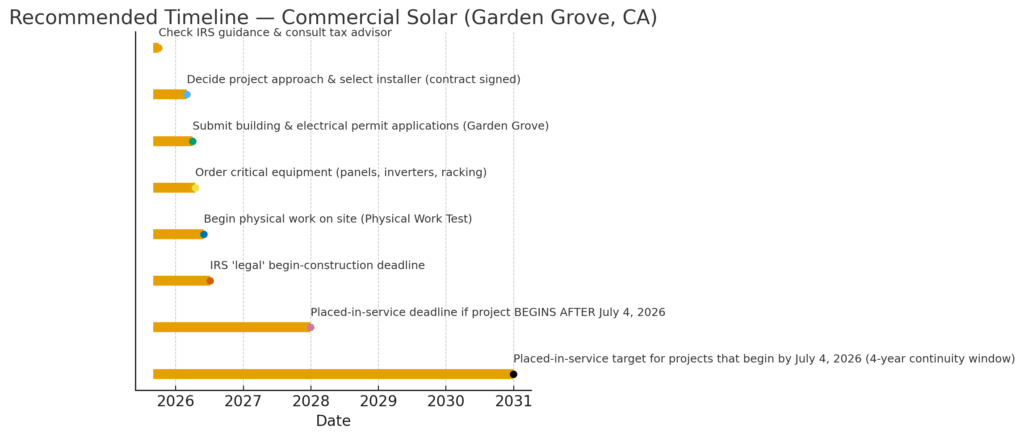 Recommended Timeline — Commercial Solar (Garden Grove, CA)

Check IRS guidance & consult tax advisor

Decide project approach & select installer (contract signed)

Submit building & electrical permit applications (Garden Grove)

Order critical equipment (panels, inverters, racking)

Begin physical work on site (Physical Work Test)

IRS 'legal' begin-construction deadline

Placed-in-service deadline if project BEGINS AFTER July 4, 2026

Placed-in-service target for projects that begin by July 4, 2026 (4-year continuity window)

2026 2027 2028 2029 2030 2031

Date